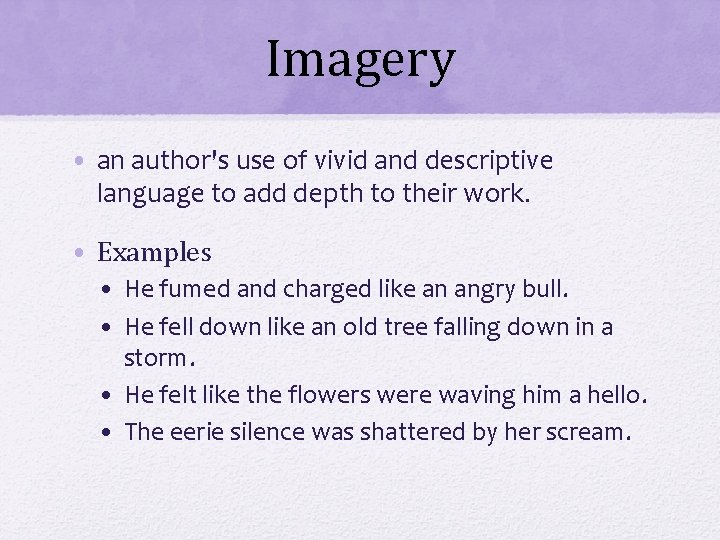 Imagery

• an author's use of vivid and descriptive language to add depth to their work.

• Examples
  • He fumed and charged like an angry bull.
  • He fell down like an old tree falling down in a storm.
  • He felt like the flowers were waving him a hello.
  • The eerie silence was shattered by her scream.